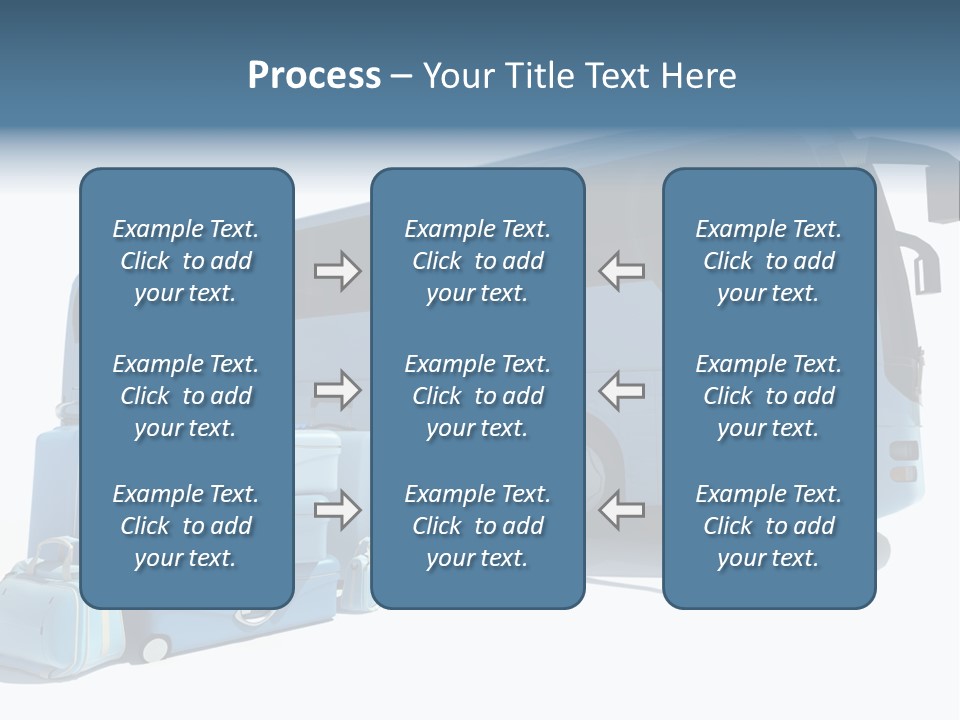 Process – Your Title Text Here

Example Text. Click to add your text.

Example Text. Click to add your text.

Example Text. Click to add your text.

Example Text. Click to add your text.

Example Text. Click to add your text.

Example Text. Click to add your text.

Example Text. Click to add your text.

Example Text. Click to add your text.

Example Text. Click to add your text.